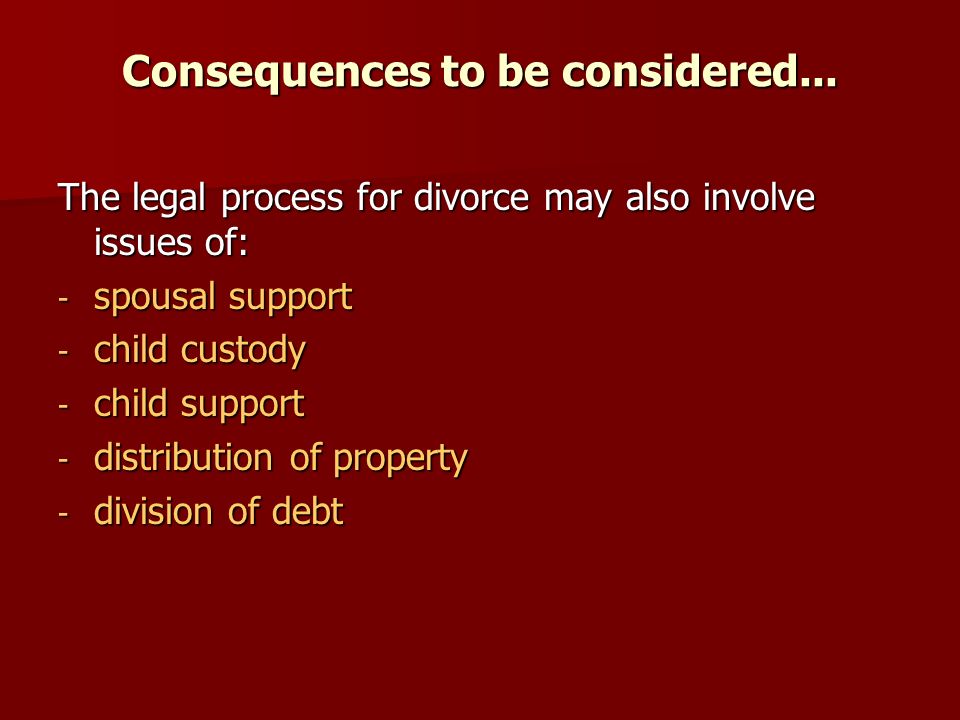 Consequences to be considered...

The legal process for divorce may also involve issues of:

- spousal support
- child custody
- child support
- distribution of property
- division of debt